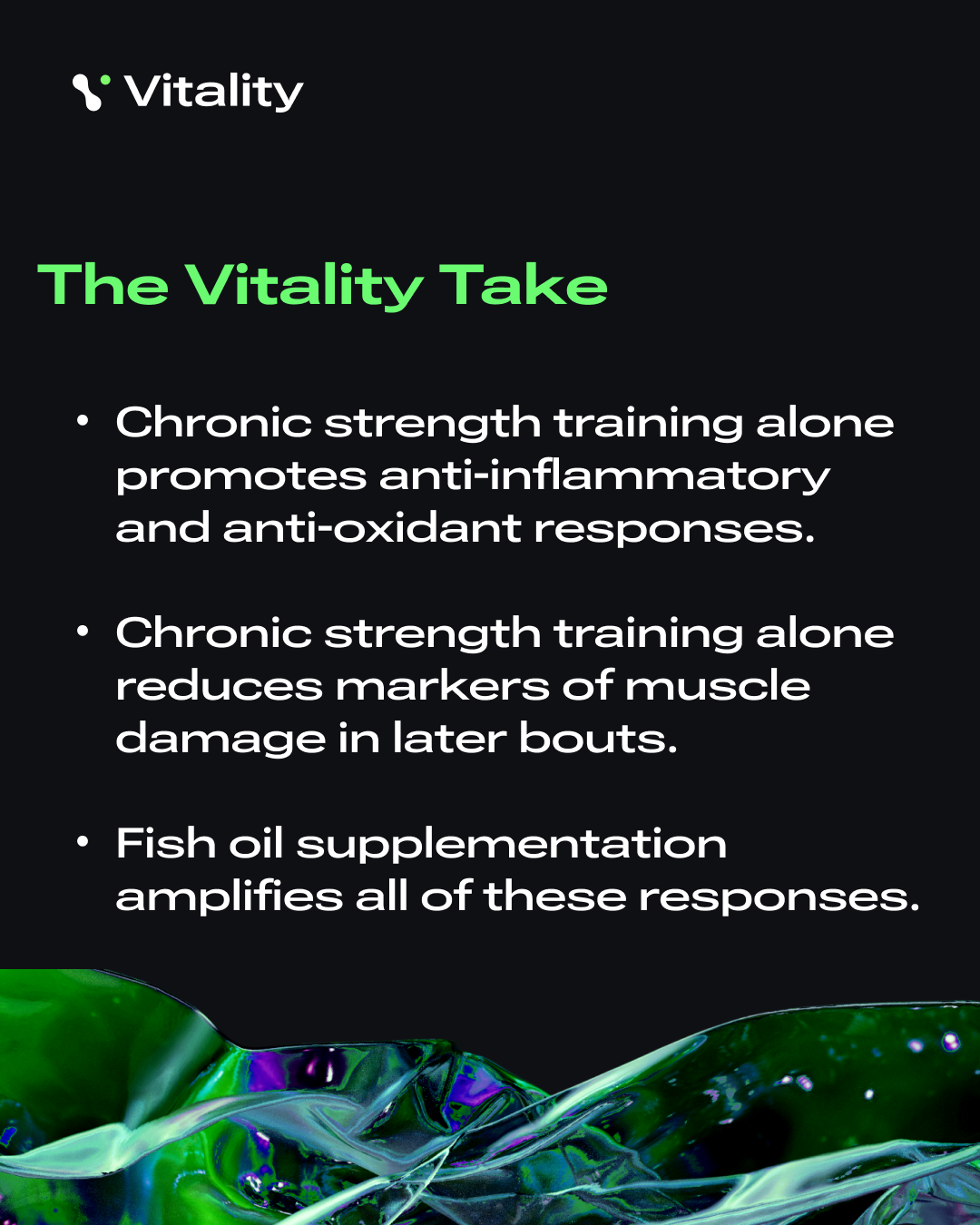 Vitality

The Vitality Take

• Chronic strength training alone promotes anti-inflammatory and anti-oxidant responses.

• Chronic strength training alone reduces markers of muscle damage in later bouts.

• Fish oil supplementation amplifies all of these responses.